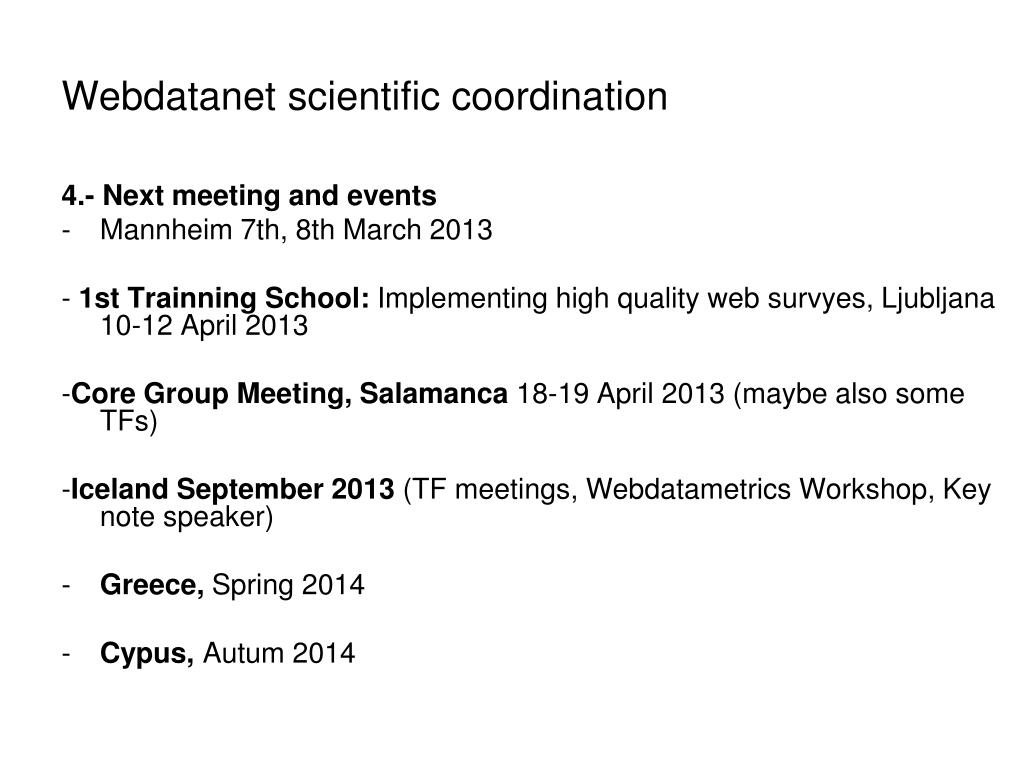 Webdatanet scientific coordination

4.- Next meeting and events
- Mannheim 7th, 8th March 2013

- 1st Trainning School: Implementing high quality web survyes, Ljubljana 10-12 April 2013

-Core Group Meeting, Salamanca 18-19 April 2013 (maybe also some TFs)

-Iceland September 2013 (TF meetings, Webdatametrics Workshop, Key note speaker)

- Greece, Spring 2014

- Cypus, Autum 2014